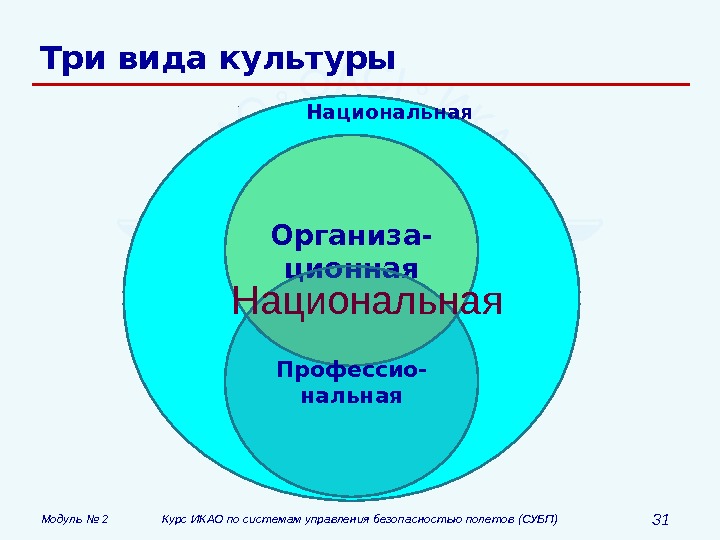 Три вида культуры

Национальная

Организационная

Национальная

Профессиональная

Модуль № 2

Курс ИКАО по системам управления безопасностью полетов (СУБП)

31